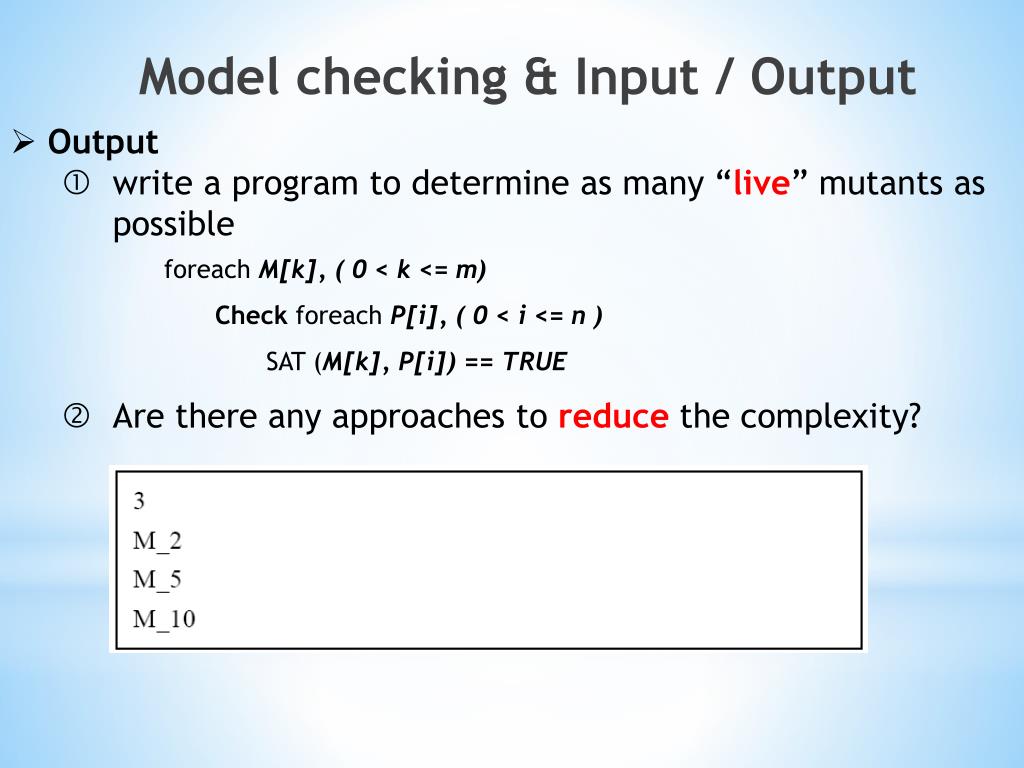 Model checking & Input / Output

➢ Output

① write a program to determine as many “live” mutants as possible

foreach M[k], ( 0 < k <= m)

Check foreach P[i], ( 0 < i <= n )

SAT (M[k], P[i]) == TRUE

② Are there any approaches to reduce the complexity?

3
M_2
M_5
M_10